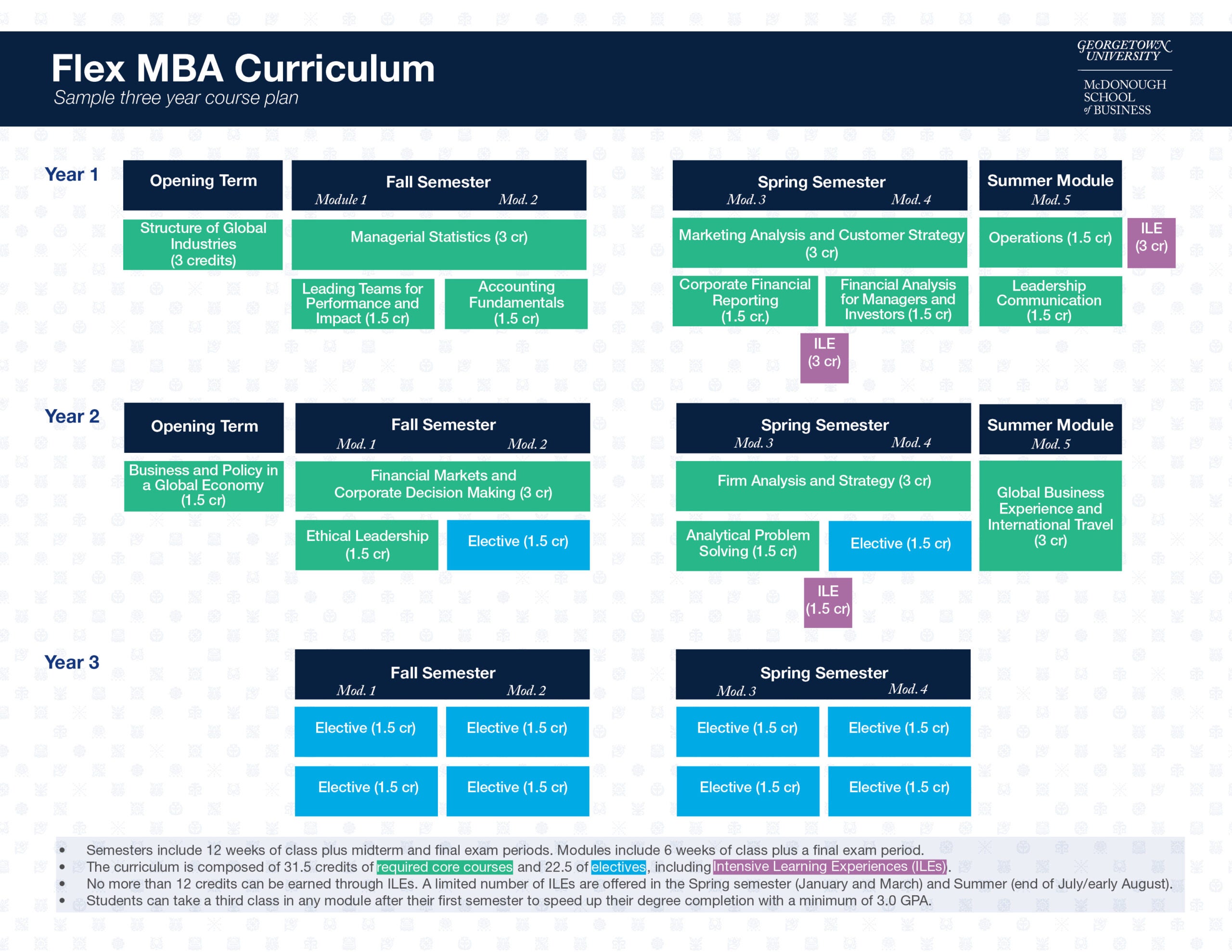 Flex MBA Curriculum
Sample three year course plan

GEORGETOWN UNIVERSITY
McDONOUGH SCHOOL of BUSINESS

Year 1

Opening Term
Structure of Global Industries (3 credits)

Fall Semester
Module 1 Mod. 2
Managerial Statistics (3 cr)
Leading Teams for Performance and Impact (1.5 cr)
Accounting Fundamentals (1.5 cr)

Spring Semester
Mod. 3 Mod. 4
Marketing Analysis and Customer Strategy (3 cr)
Corporate Financial Reporting (1.5 cr.)
Financial Analysis for Managers and Investors (1.5 cr)
ILE (3 cr)

Summer Module
Mod. 5
Operations (1.5 cr)
ILE (3 cr)
Leadership Communication (1.5 cr)

Year 2

Opening Term
Business and Policy in a Global Economy (1.5 cr)

Fall Semester
Mod. 1 Mod. 2
Financial Markets and Corporate Decision Making (3 cr)
Ethical Leadership (1.5 cr)
Elective (1.5 cr)

Spring Semester
Mod. 3 Mod. 4
Firm Analysis and Strategy (3 cr)
Analytical Problem Solving (1.5 cr)
Elective (1.5 cr)
ILE (1.5 cr)

Summer Module
Mod. 5
Global Business Experience and International Travel (3 cr)

Year 3

Fall Semester
Mod. 1 Mod. 2
Elective (1.5 cr)
Elective (1.5 cr)
Elective (1.5 cr)
Elective (1.5 cr)

Spring Semester
Mod. 3 Mod. 4
Elective (1.5 cr)
Elective (1.5 cr)
Elective (1.5 cr)
Elective (1.5 cr)

• Semesters include 12 weeks of class plus midterm and final exam periods. Modules include 6 weeks of class plus a final exam period.
• The curriculum is composed of 31.5 credits of required core courses and 22.5 of electives, including Intensive Learning Experiences (ILEs).
• No more than 12 credits can be earned through ILEs. A limited number of ILEs are offered in the Spring semester (January and March) and Summer (end of July/early August).
• Students can take a third class in any module after their first semester to speed up their degree completion with a minimum of 3.0 GPA.